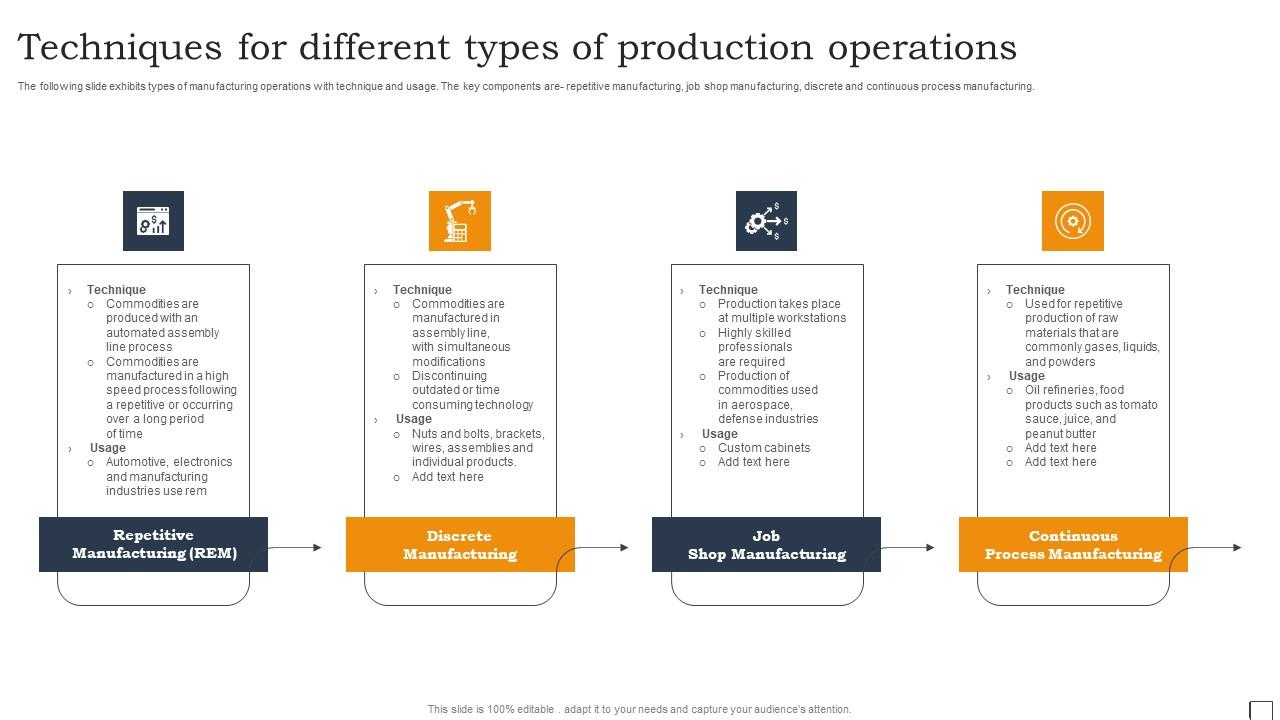 Techniques for different types of production operations

The following slide exhibits types of manufacturing operations with technique and usage. The key components are- repetitive manufacturing, job shop manufacturing, discrete and continuous process manufacturing.

› Technique
○ Commodities are produced with an automated assembly line process
○ Commodities are manufactured in a high speed process following a repetitive or occurring over a long period of time
› Usage
○ Automotive, electronics and manufacturing industries use rem

Repetitive Manufacturing (REM)

› Technique
○ Commodities are manufactured in assembly line, with simultaneous modifications
○ Discontinuing outdated or time consuming technology
› Usage
○ Nuts and bolts, brackets, wires, assemblies and individual products.
○ Add text here

Discrete Manufacturing

› Technique
○ Production takes place at multiple workstations
○ Highly skilled professionals are required
○ Production of commodities used in aerospace, defense industries
› Usage
○ Custom cabinets
○ Add text here

Job Shop Manufacturing

› Technique
○ Used for repetitive production of raw materials that are commonly gases, liquids, and powders
› Usage
○ Oil refineries, food products such as tomato sauce, juice, and peanut butter
○ Add text here
○ Add text here

Continuous Process Manufacturing

This slide is 100% editable . adapt it to your needs and capture your audience's attention.